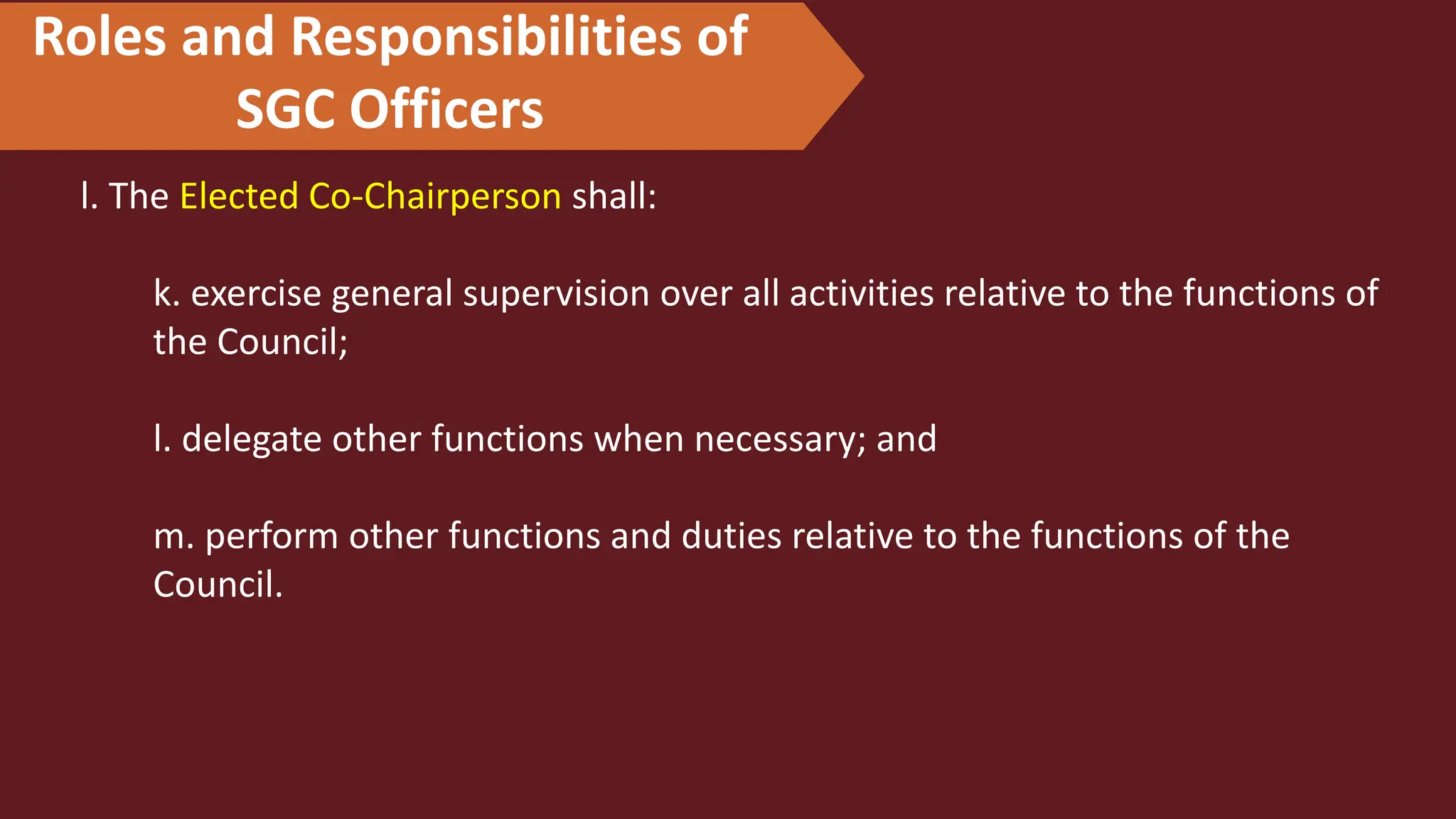 Roles and Responsibilities of SGC Officers

I. The Elected Co-Chairperson shall:

k. exercise general supervision over all activities relative to the functions of the Council;

l. delegate other functions when necessary; and

m. perform other functions and duties relative to the functions of the Council.